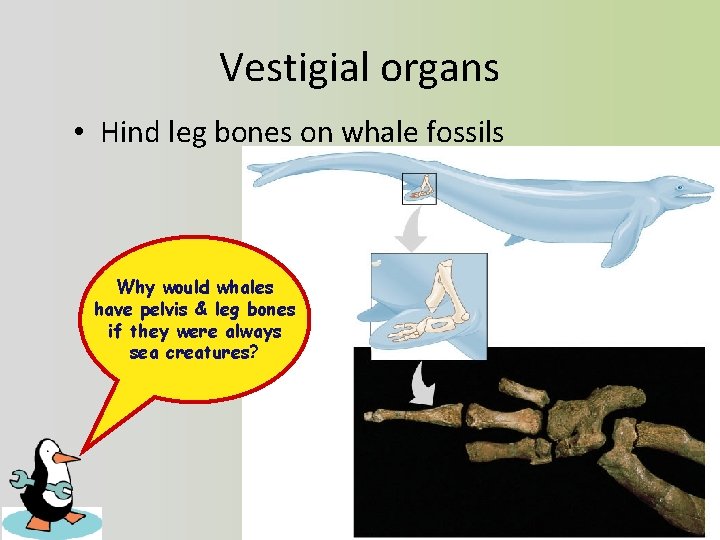 Vestigial organs

• Hind leg bones on whale fossils

Why would whales have pelvis & leg bones if they were always sea creatures?